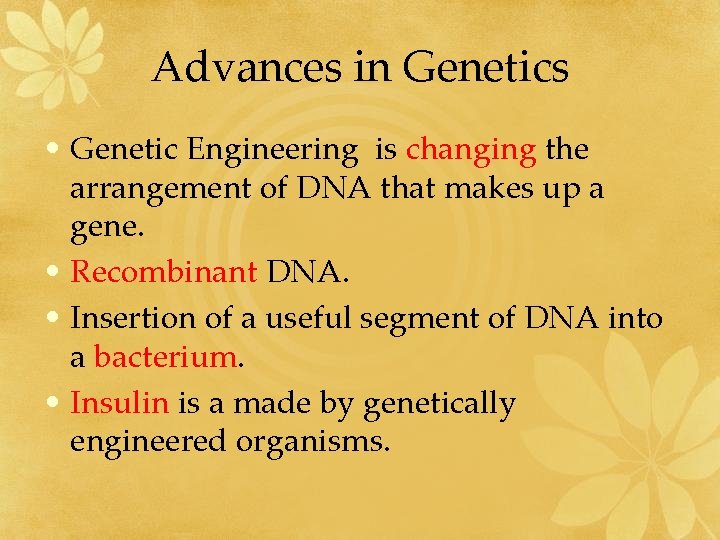 Advances in Genetics

• Genetic Engineering is changing the arrangement of DNA that makes up a gene.
• Recombinant DNA.
• Insertion of a useful segment of DNA into a bacterium.
• Insulin is a made by genetically engineered organisms.